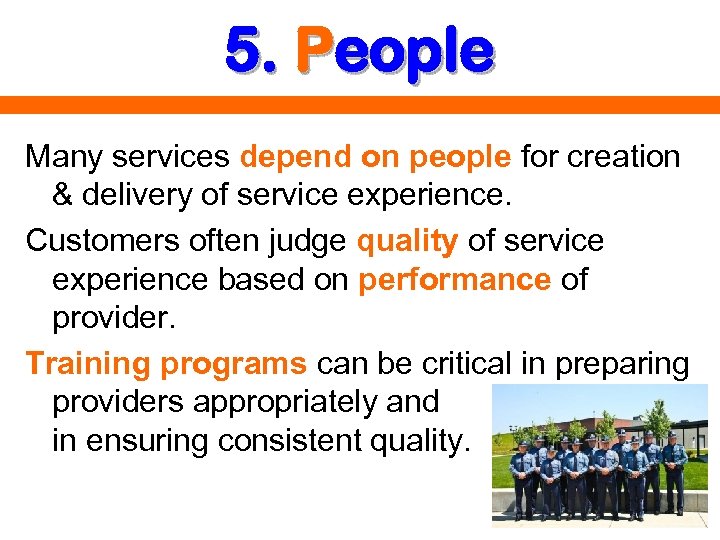 5. People

Many services depend on people for creation & delivery of service experience.

Customers often judge quality of service experience based on performance of provider.

Training programs can be critical in preparing providers appropriately and in ensuring consistent quality.